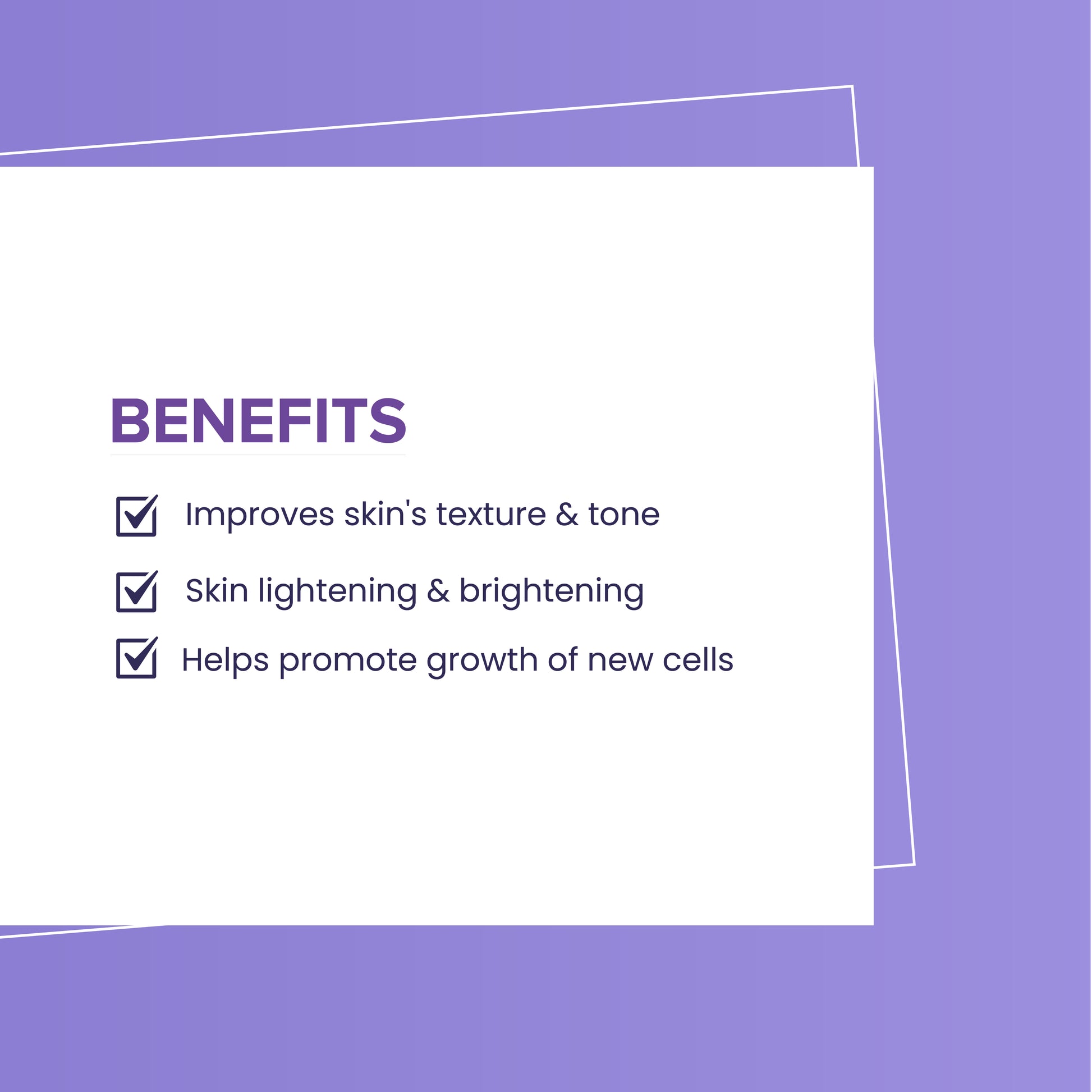 BENEFITS

Improves skin's texture & tone

Skin lightening & brightening

Helps promote growth of new cells